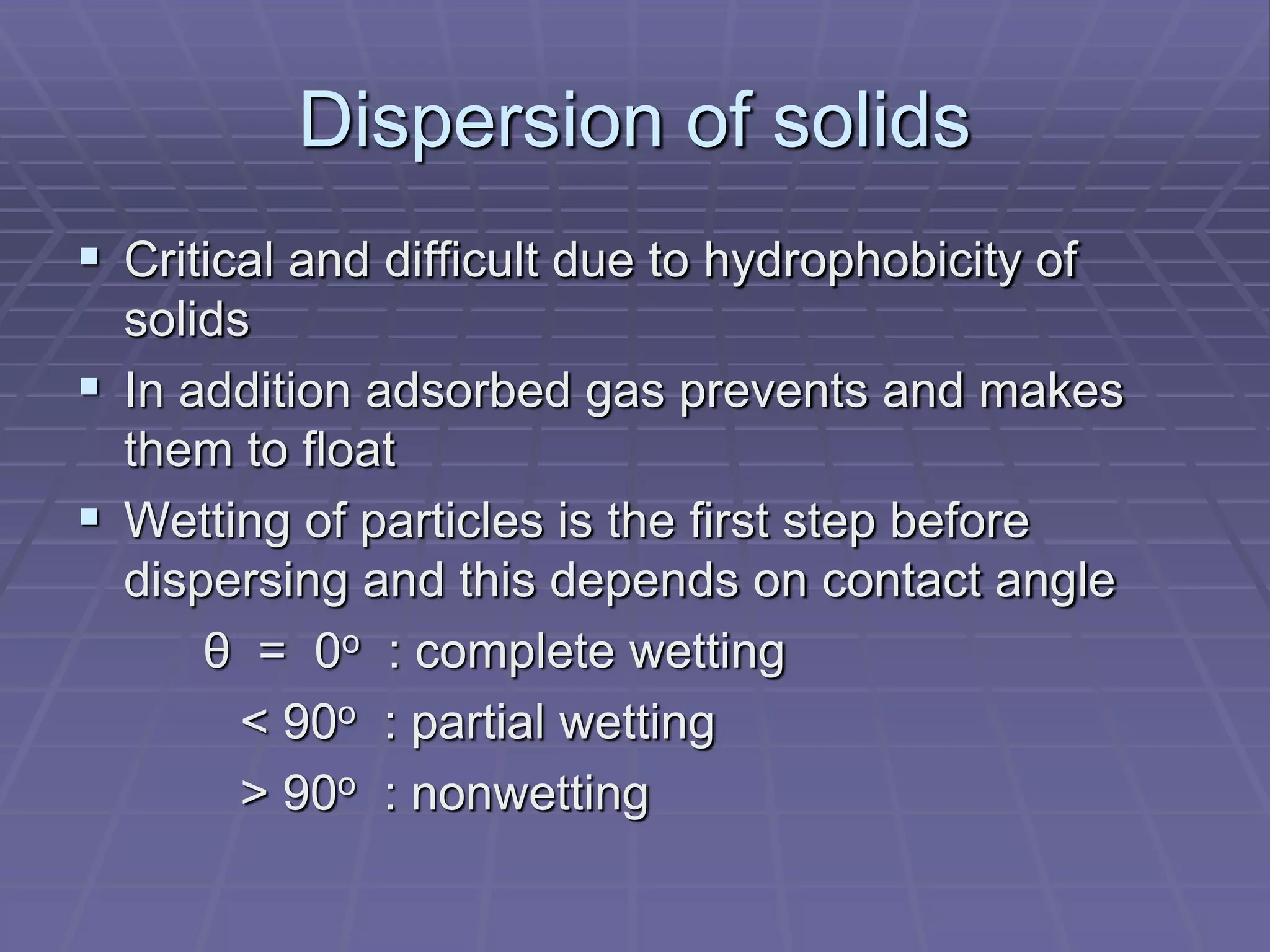 Dispersion of solids

▪ Critical and difficult due to hydrophobicity of solids

▪ In addition adsorbed gas prevents and makes them to float

▪ Wetting of particles is the first step before dispersing and this depends on contact angle

$\theta = 0^o$ : complete wetting

$< 90^o$ : partial wetting

$> 90^o$ : nonwetting